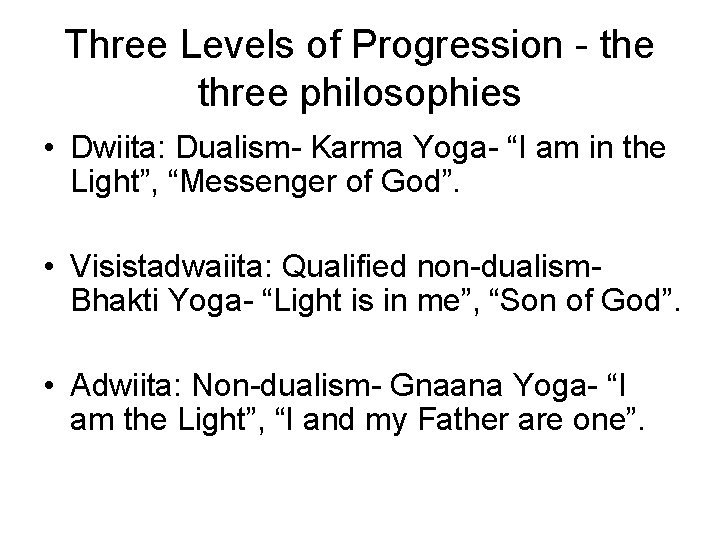 Three Levels of Progression - the three philosophies

• Dwiita: Dualism- Karma Yoga- “I am in the Light”, “Messenger of God”.

• Visistadwaiita: Qualified non-dualism- Bhakti Yoga- “Light is in me”, “Son of God”.

• Adwiita: Non-dualism- Gnaana Yoga- “I am the Light”, “I and my Father are one”.